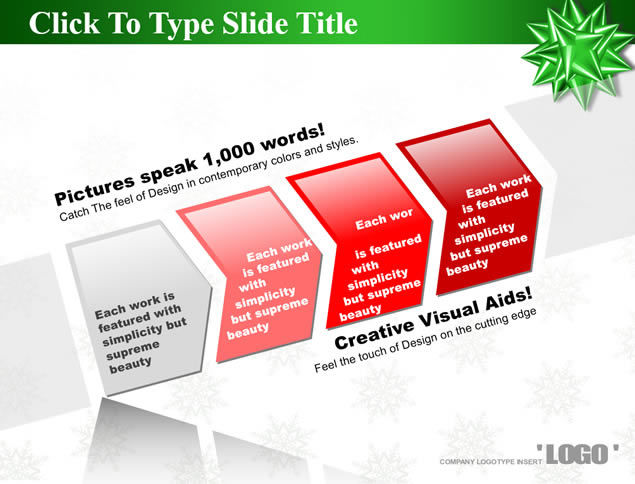 Click To Type Slide Title

Pictures speak 1,000 words!
Catch The feel of Design in contemporary colors and styles.

Each work is featured with simplicity but supreme beauty

Each work is featured with simplicity but supreme beauty

Each wor is featured with simplicity but supreme beauty

Each work is featured with simplicity but supreme beauty

Creative Visual Aids!
Feel the touch of Design on the cutting edge

COMPANY LOGOTYPE INSERT 'LOGO'